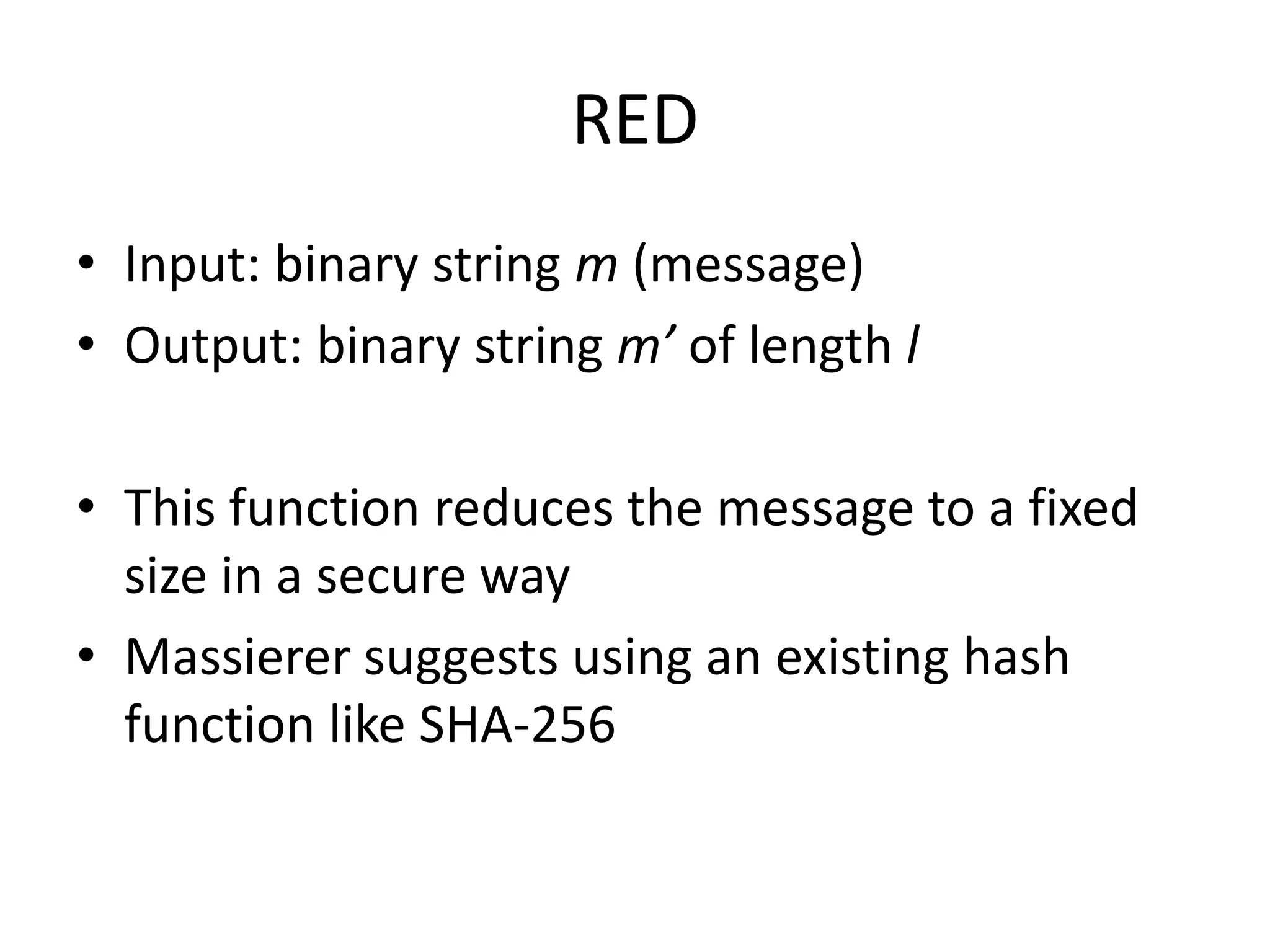 RED

• Input: binary string $m$ (message)
• Output: binary string $m'$ of length $l$

• This function reduces the message to a fixed size in a secure way
• Massierer suggests using an existing hash function like SHA-256